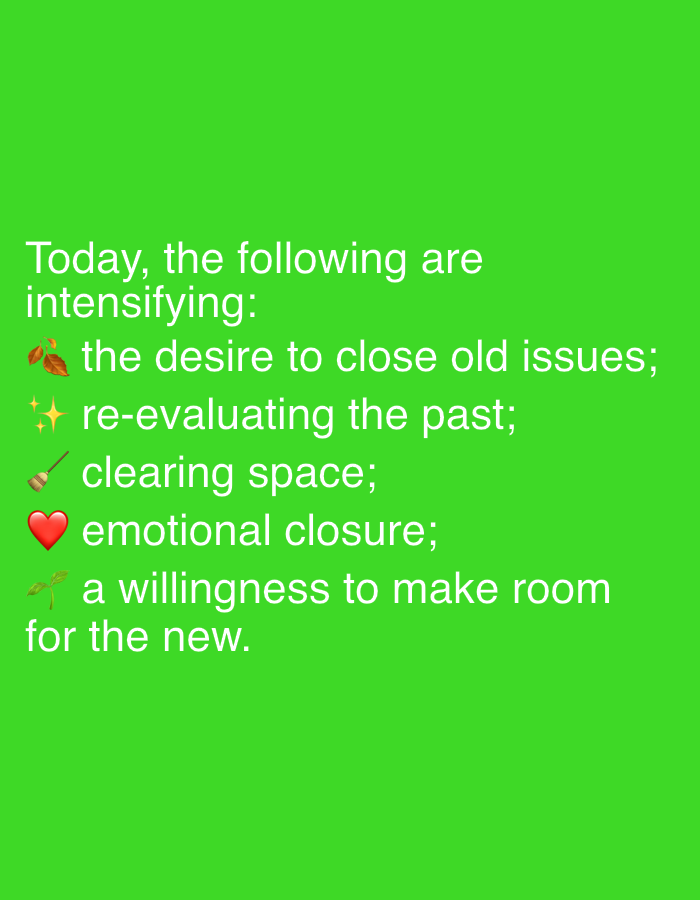 Today, the following are intensifying:

🍂 the desire to close old issues;

✨ re-evaluating the past;

🧹 clearing space;

❤️ emotional closure;

🌱 a willingness to make room for the new.